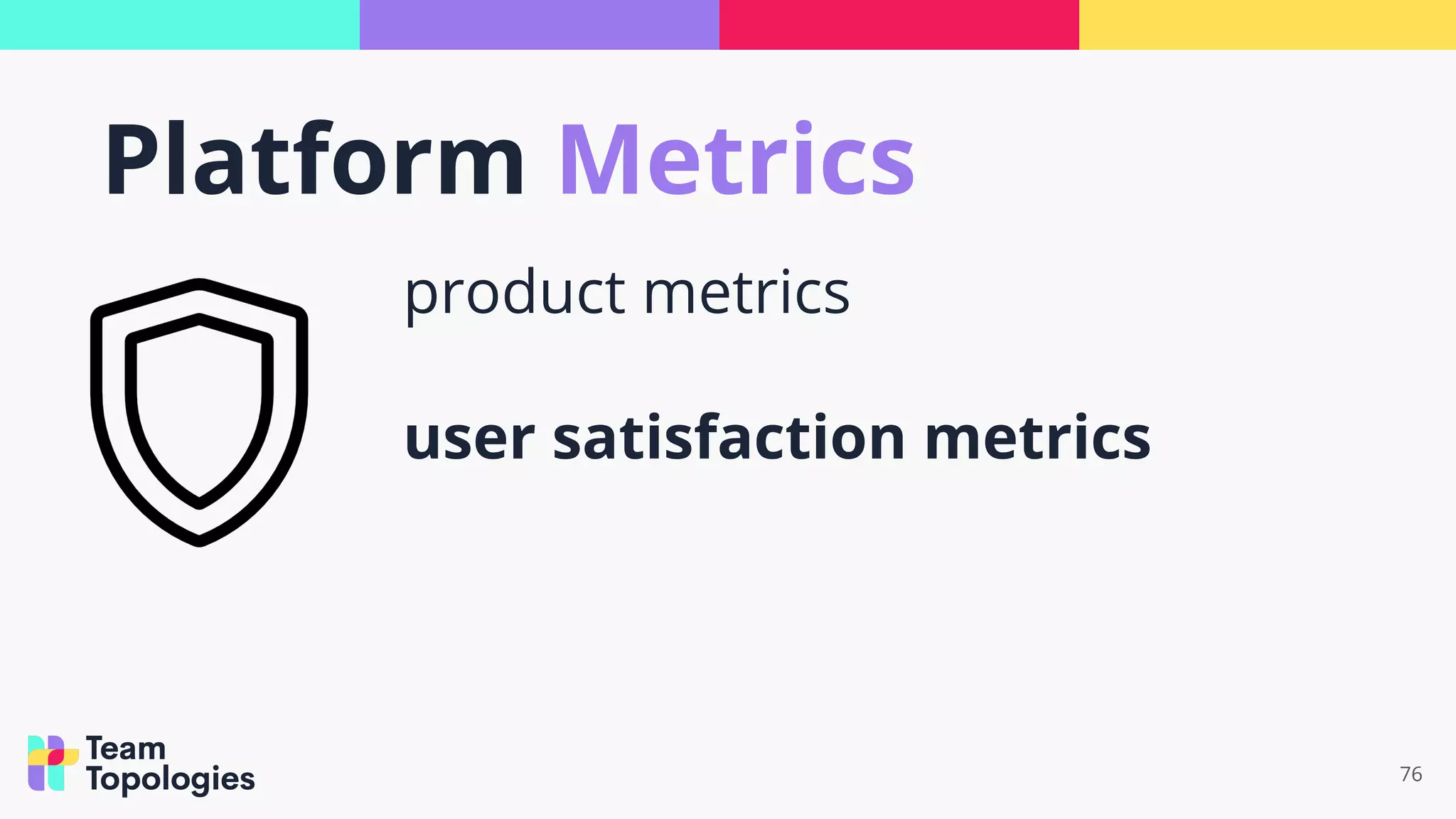 Platform Metrics

product metrics

user satisfaction metrics

Team Topologies

76